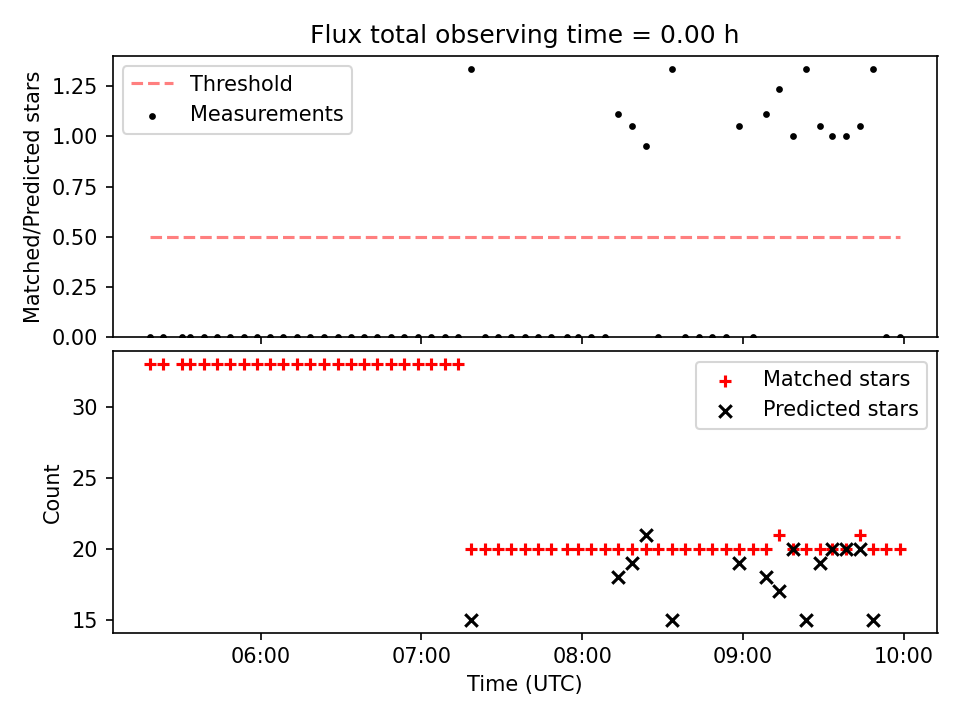 Flux total observing time = 0.00 h

Threshold
Measurements

Matched/Predicted stars

1.25
1.00
0.75
0.50
0.25
0.00

Matched stars
Predicted stars

Count

30
25
20
15

06:00
07:00
08:00
09:00
10:00

Time (UTC)